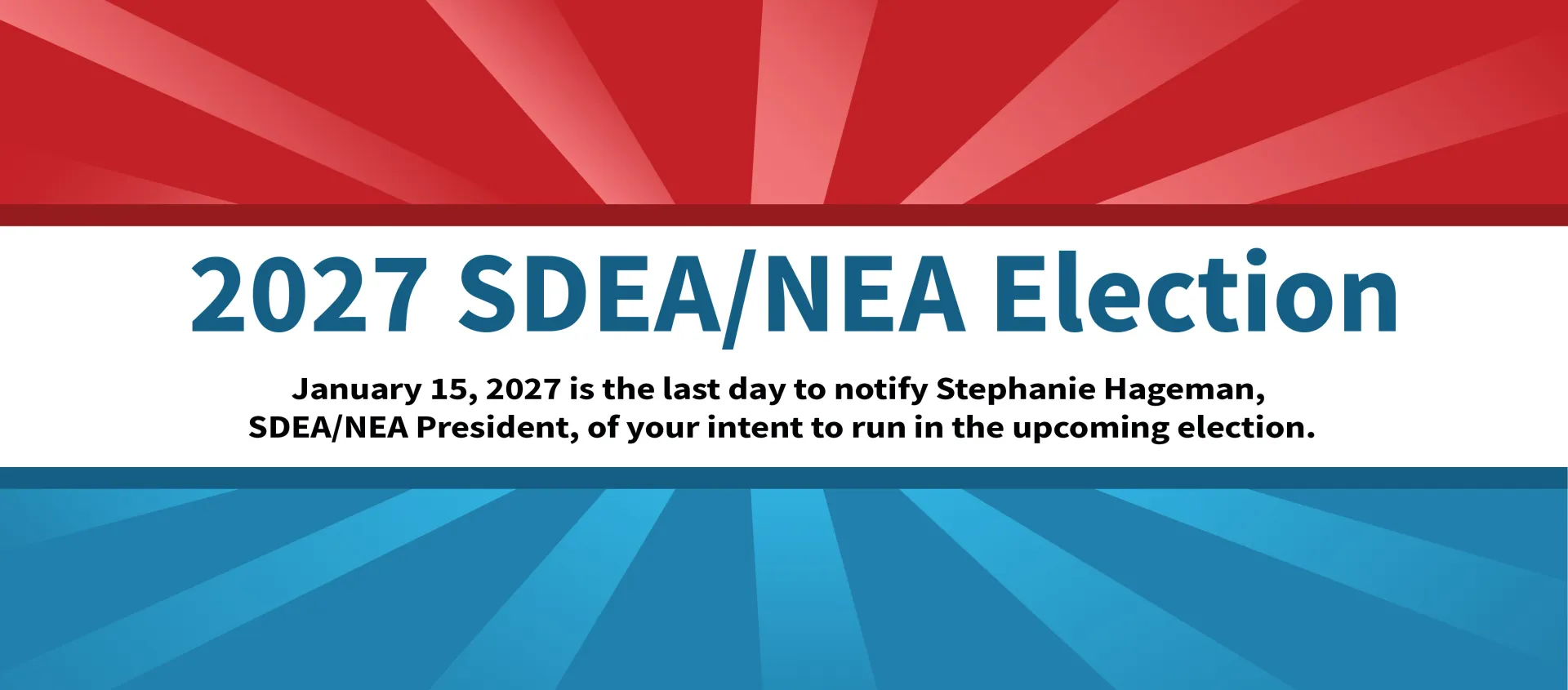 2027 SDEA/NEA Election

January 15, 2027 is the last day to notify Stephanie Hageman, SDEA/NEA President, of your intent to run in the upcoming election.